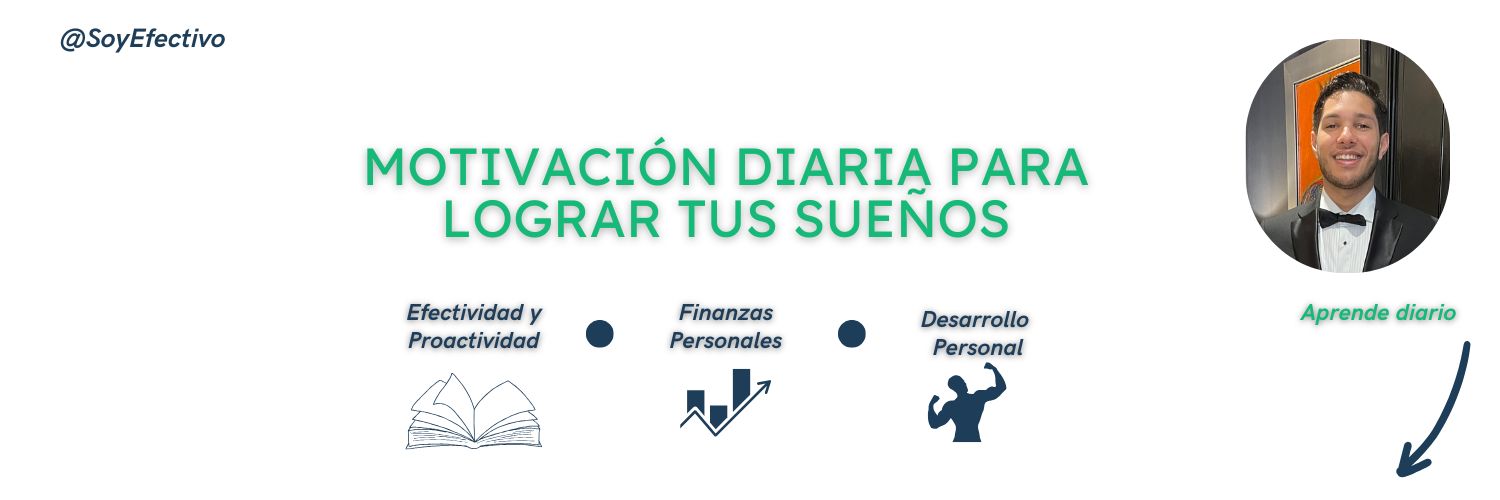 @SoyEfectivo

MOTIVACIÓN DIARIA PARA LOGRAR TUS SUEÑOS

Efectividad y Proactividad

Finanzas Personales

Desarrollo Personal

Aprende diario